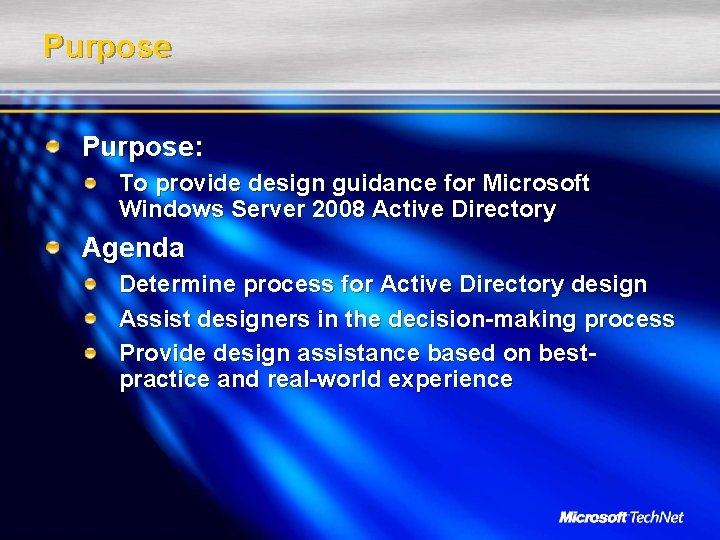 Purpose

Purpose:

To provide design guidance for Microsoft Windows Server 2008 Active Directory

Agenda

Determine process for Active Directory design

Assist designers in the decision-making process

Provide design assistance based on best-practice and real-world experience

Microsoft TechNet